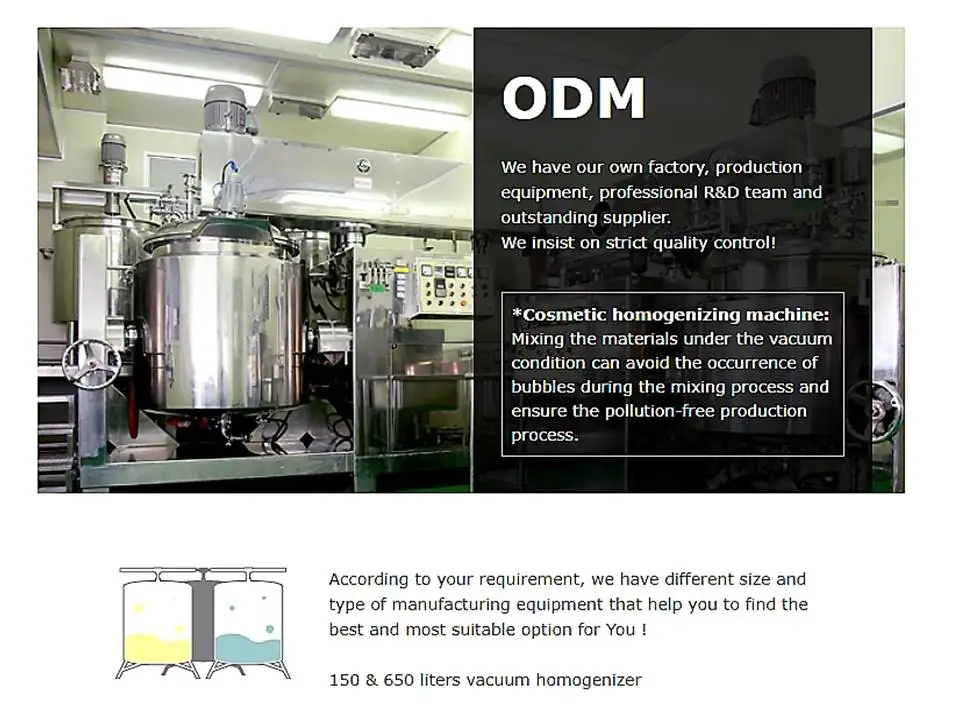 ODM

We have our own factory, production equipment, professional R&D team and outstanding supplier.
We insist on strict quality control!

*Cosmetic homogenizing machine:
Mixing the materials under the vacuum condition can avoid the occurrence of bubbles during the mixing process and ensure the pollution-free production process.

According to your requirement, we have different size and type of manufacturing equipment that help you to find the best and most suitable option for You !

150 & 650 liters vacuum homogenizer